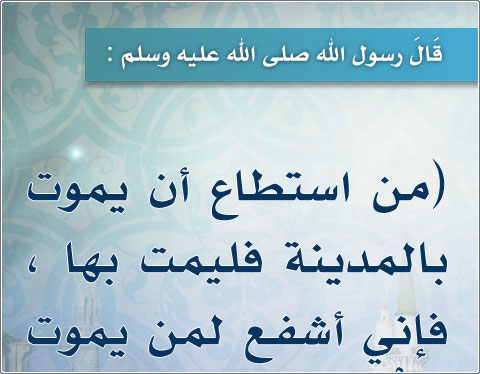 قَالَ رسول الله صلى الله عليه وسلم :

(من استطاع أن يموت بالمدينة فليمت بها ، فإني أشفع لمن يموت